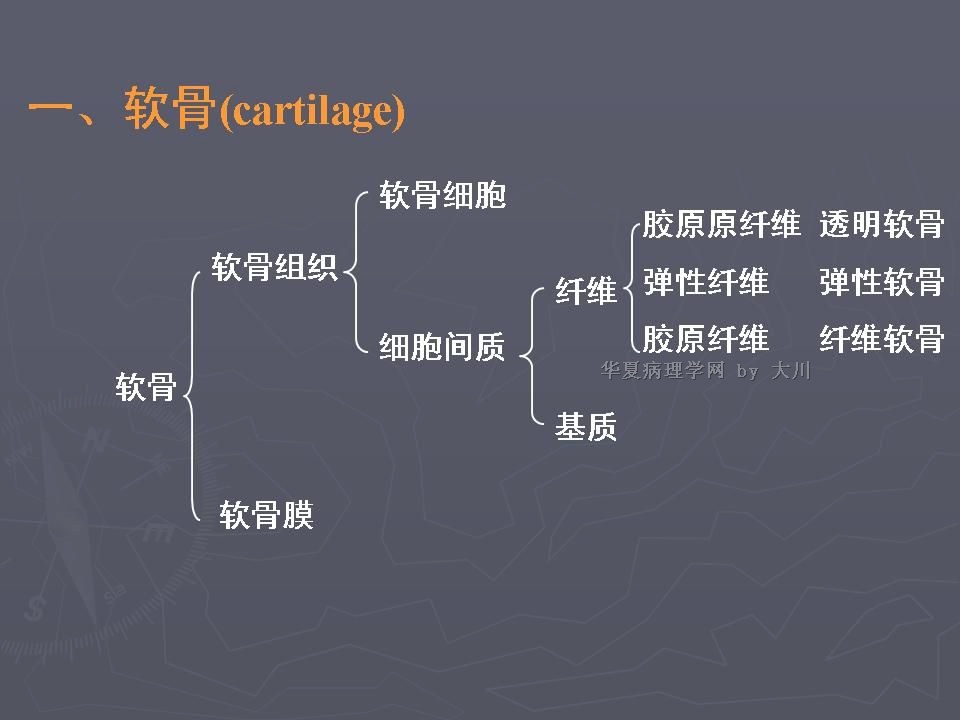 一、软骨(cartilage)

软骨
软骨组织
软骨细胞
细胞间质
纤维
胶原原纤维 透明软骨
弹性纤维 弹性软骨
胶原纤维 纤维软骨
华夏病理学网 by 大川
基质
软骨膜